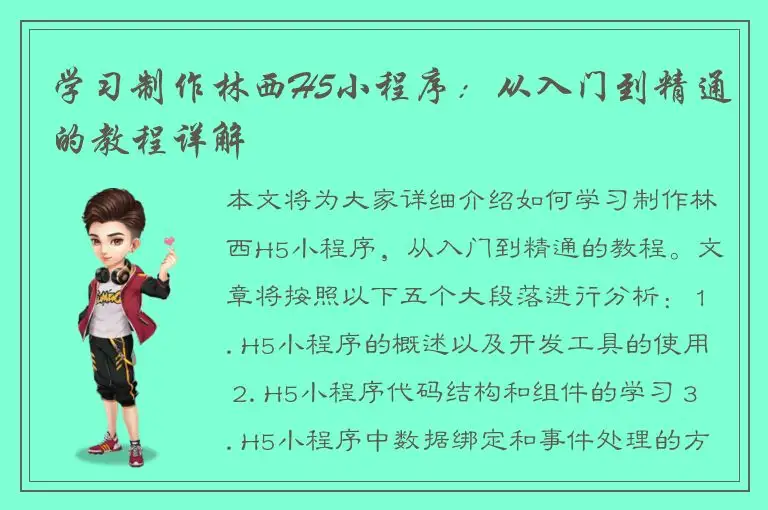 学习制作林西H5小程序：从入门到精通的教程详解

本文将为大家详细介绍如何学习制作林西H5小程序，从入门到精通的教程。文章将按照以下五个大段落进行分析：1. H5小程序的概述以及开发工具的使用 2. H5小程序代码结构和组件的学习 3. H5小程序中数据绑定和事件处理的方